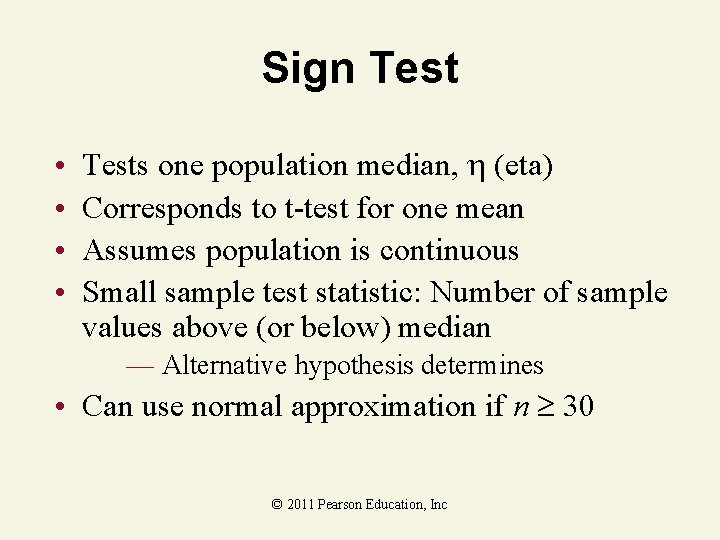 Sign Test

• Tests one population median, $\eta$ (eta)
• Corresponds to t-test for one mean
• Assumes population is continuous
• Small sample test statistic: Number of sample values above (or below) median
— Alternative hypothesis determines
• Can use normal approximation if $n \geq 30$

© 2011 Pearson Education, Inc